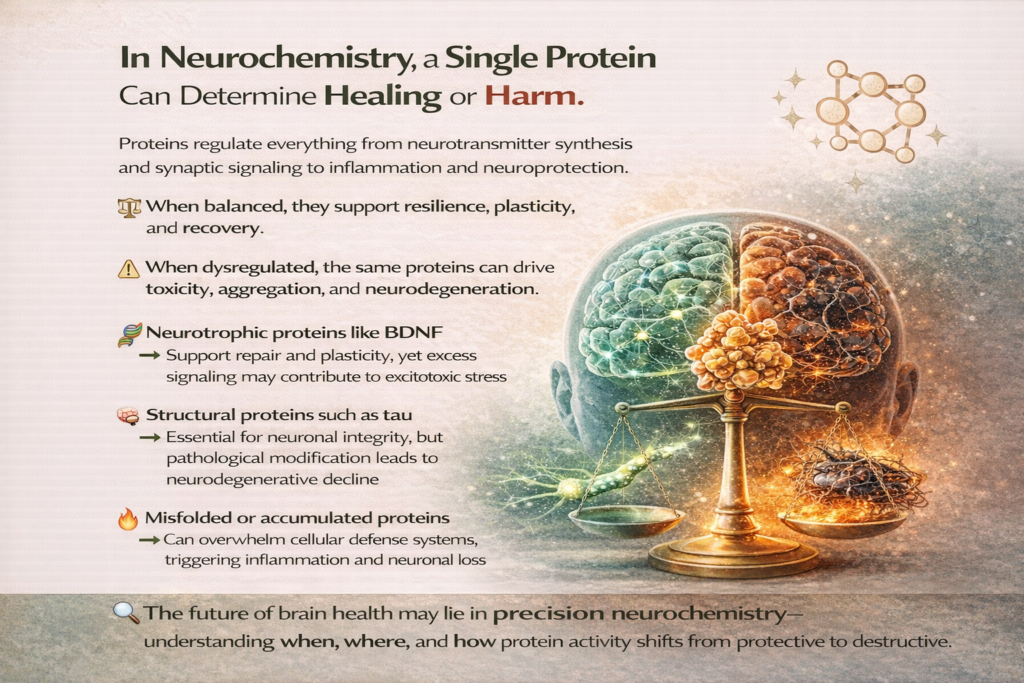 In Neurochemistry, a Single Protein Can Determine Healing or Harm.

Proteins regulate everything from neurotransmitter synthesis and synaptic signaling to inflammation and neuroprotection.

When balanced, they support resilience, plasticity, and recovery.

When dysregulated, the same proteins can drive toxicity, aggregation, and neurodegeneration.

Neurotrophic proteins like BDNF
→ Support repair and plasticity, yet excess signaling may contribute to excitotoxic stress

Structural proteins such as tau
→ Essential for neuronal integrity, but pathological modification leads to neurodegenerative decline

Misfolded or accumulated proteins
→ Can overwhelm cellular defense systems, triggering inflammation and neuronal loss

The future of brain health may lie in precision neurochemistry— understanding when, where, and how protein activity shifts from protective to destructive.